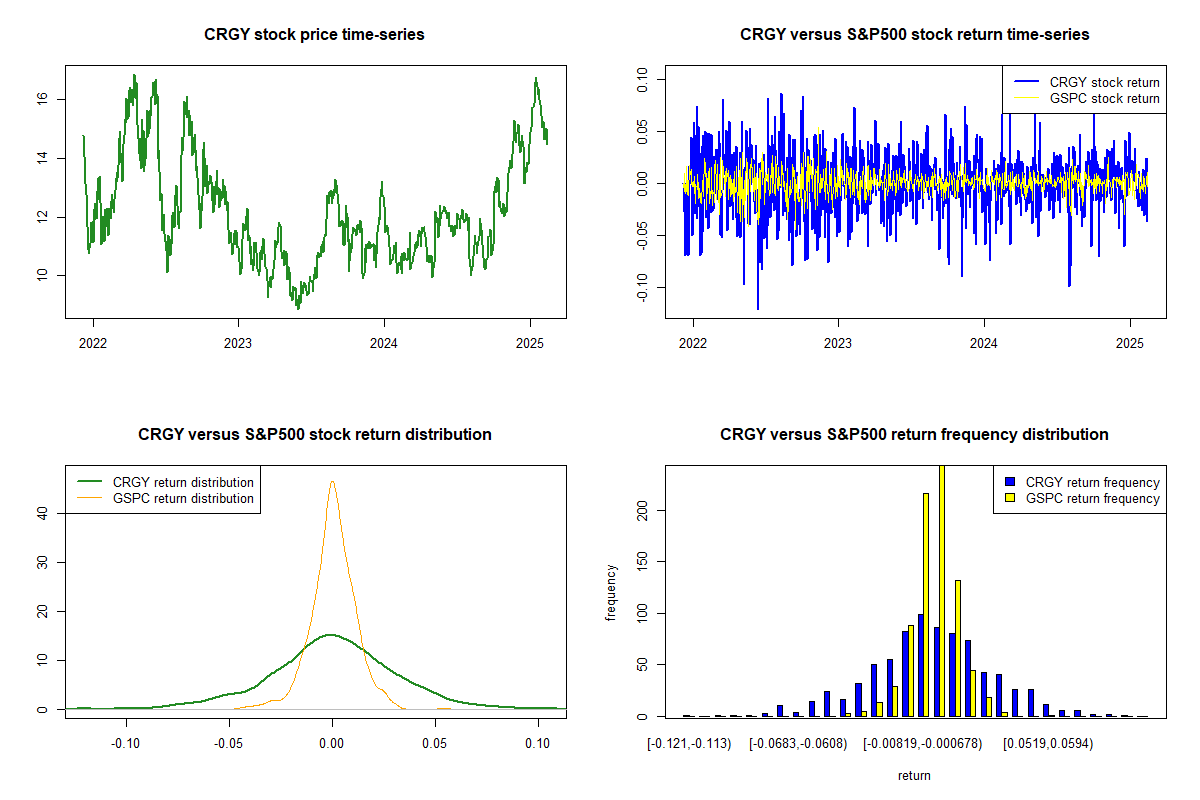 CRGY stock price time-series

16
14
12
10

2022 2023 2024 2025

CRGY versus S&P500 stock return time-series

CRGY stock return
GSPC stock return

0.10
0.05
0.00
-0.05
-0.10

2022 2023 2024 2025

CRGY versus S&P500 stock return distribution

CRGY return distribution
GSPC return distribution

40
30
20
10
0

-0.10 -0.05 0.00 0.05 0.10

CRGY versus S&P500 return frequency distribution

CRGY return frequency
GSPC return frequency

frequency

200
150
100
50
0

[-0.121,-0.113) [-0.0683,-0.0608) [-0.00819,-0.000678) [0.0519,0.0594)

return